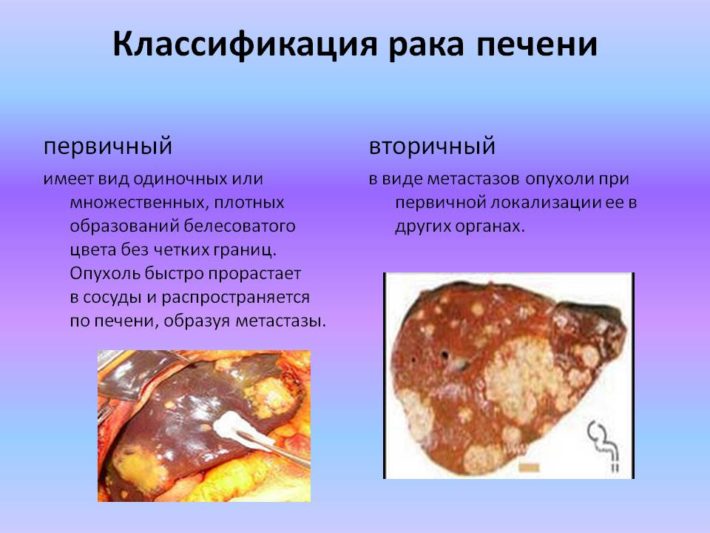 Классификация рака печени

первичный

имеет вид одиночных или множественных, плотных образований белесоватого цвета без четких границ. Опухоль быстро прорастает в сосуды и распространяется по печени, образуя метастазы.

вторичный

в виде метастазов опухоли при первичной локализации ее в других органах.